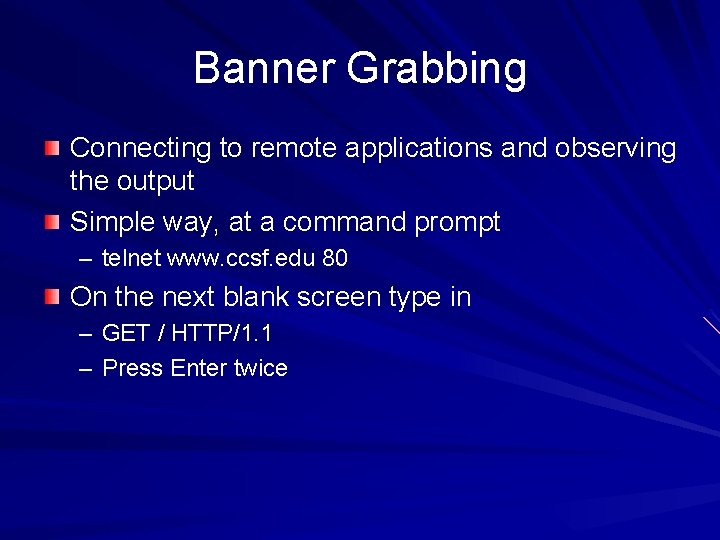 Banner Grabbing

Connecting to remote applications and observing the output

Simple way, at a command prompt

– telnet www.ccsf.edu 80

On the next blank screen type in

– GET / HTTP/1.1

– Press Enter twice